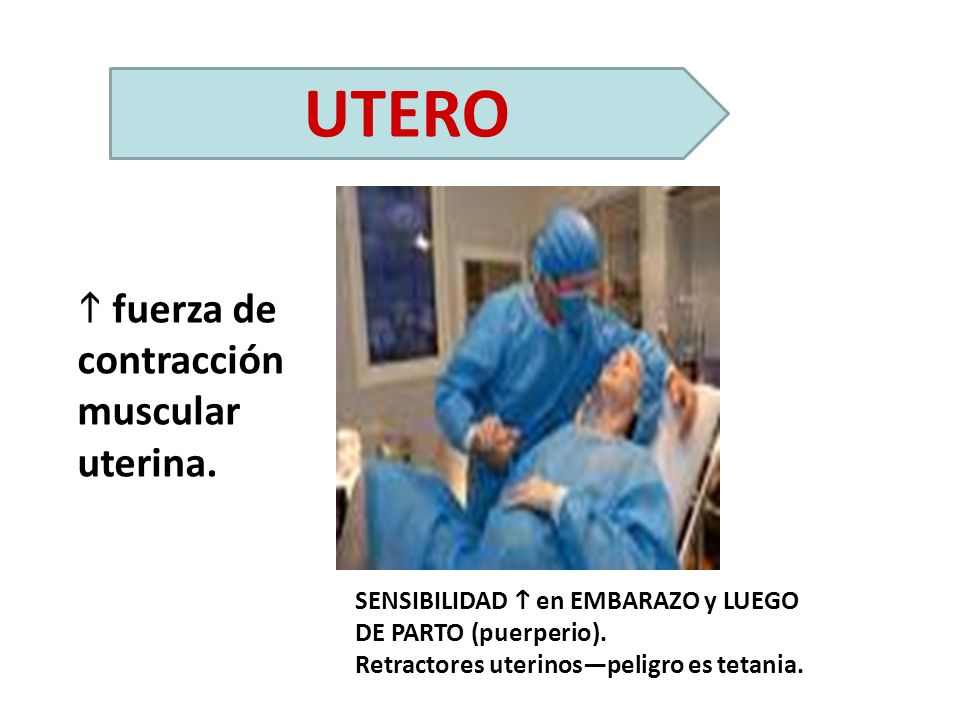 UTERO

↑ fuerza de contracción muscular uterina.

SENSIBILIDAD ↑ en EMBARAZO y LUEGO DE PARTO (puerperio).
Retractores uterinos—peligro es tetania.